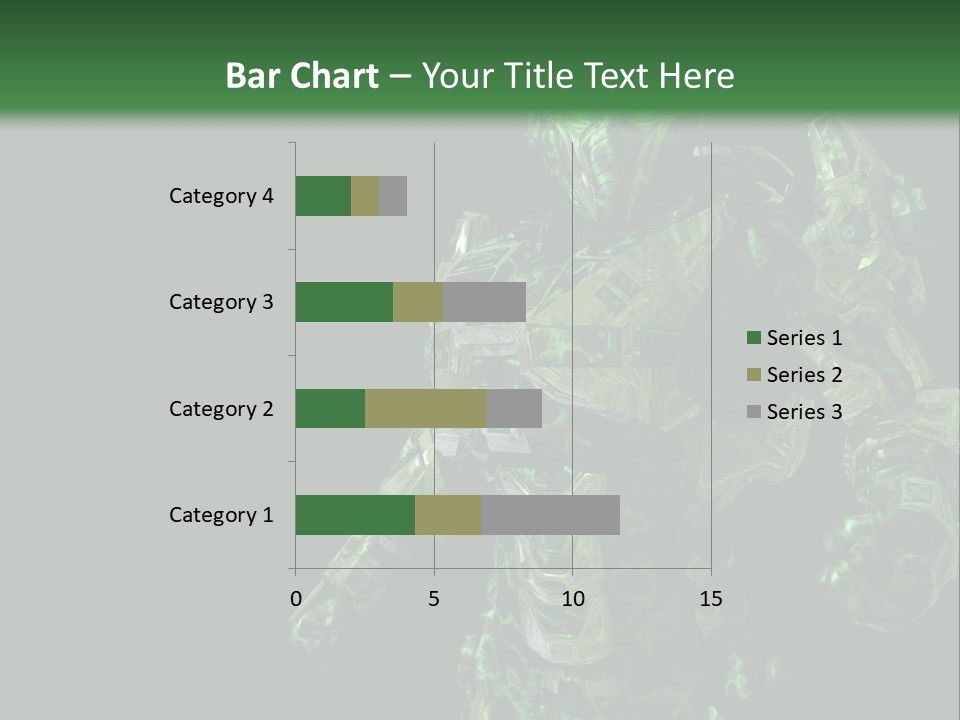 Bar Chart – Your Title Text Here

Category 4
Category 3
Category 2
Category 1

0
5
10
15

Series 1
Series 2
Series 3